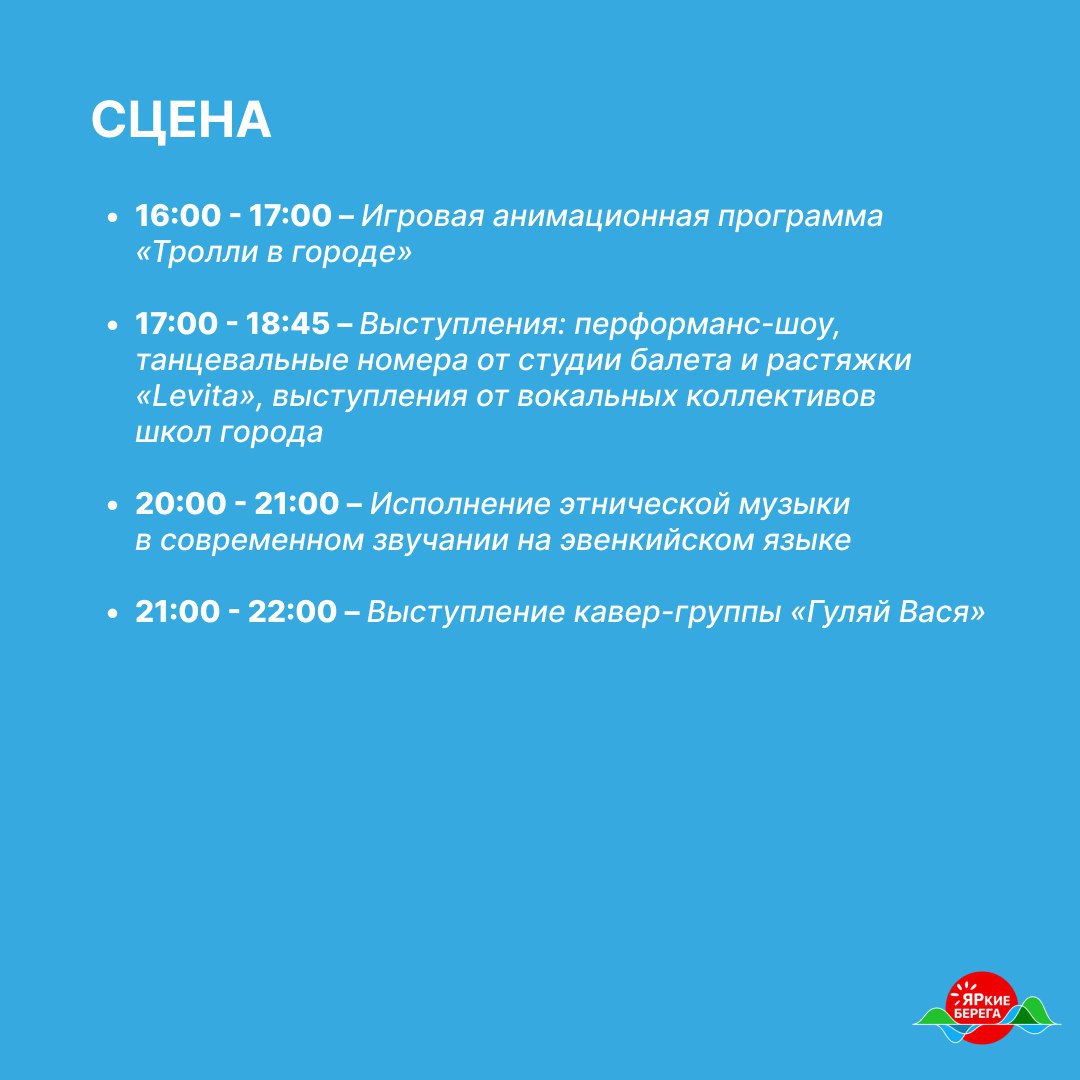 СЦЕНА

• 16:00 - 17:00 – Игровая анимационная программа «Тролли в городе»

• 17:00 - 18:45 – Выступления: перформанс-шоу, танцевальные номера от студии балета и растяжки «Levita», выступления от вокальных коллективов школ города

• 20:00 - 21:00 – Исполнение этнической музыки в современном звучании на эвенкийском языке

• 21:00 - 22:00 – Выступление кавер-группы «Гуляй Вася»

ЯРкие БЕРЕГА